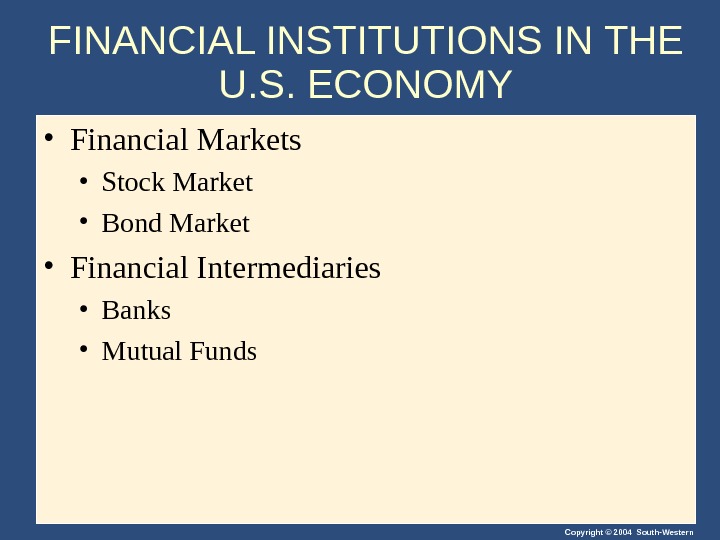 FINANCIAL INSTITUTIONS IN THE U.S. ECONOMY

• Financial Markets
  • Stock Market
  • Bond Market
• Financial Intermediaries
  • Banks
  • Mutual Funds

Copyright © 2004 South-Western